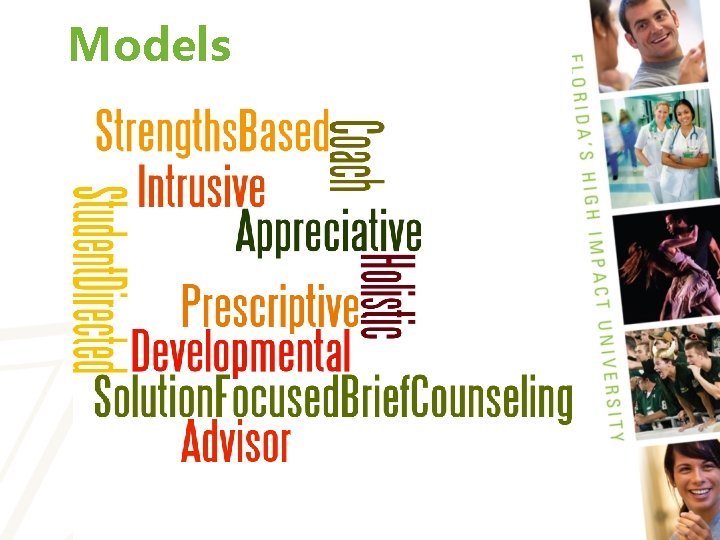 Models

StrengthsBased
Coach
Intrusive
StudentDirected
Appreciative
Holistic
Prescriptive
Developmental
SolutionFocusedBriefCounseling
Advisor

FLORIDA'S HIGH IMPACT UNIVERSITY